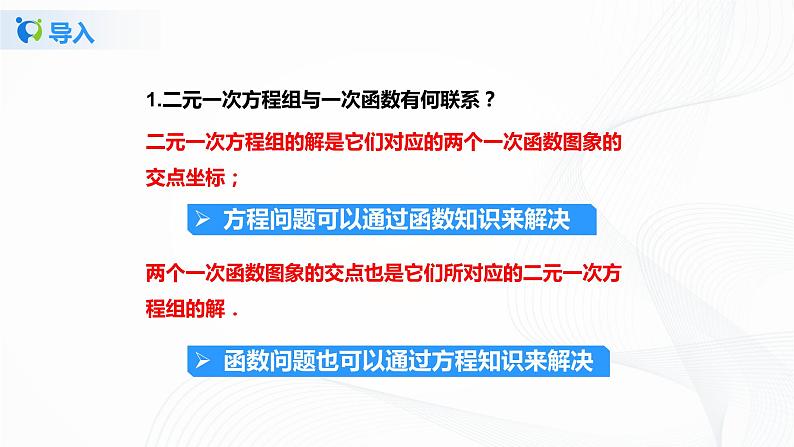 导入

1.二元一次方程组与一次函数有何联系？

二元一次方程组的解是它们对应的两个一次函数图象的交点坐标；

➢ 方程问题可以通过函数知识来解决

两个一次函数图象的交点也是它们所对应的二元一次方程组的解．

➢ 函数问题也可以通过方程知识来解决